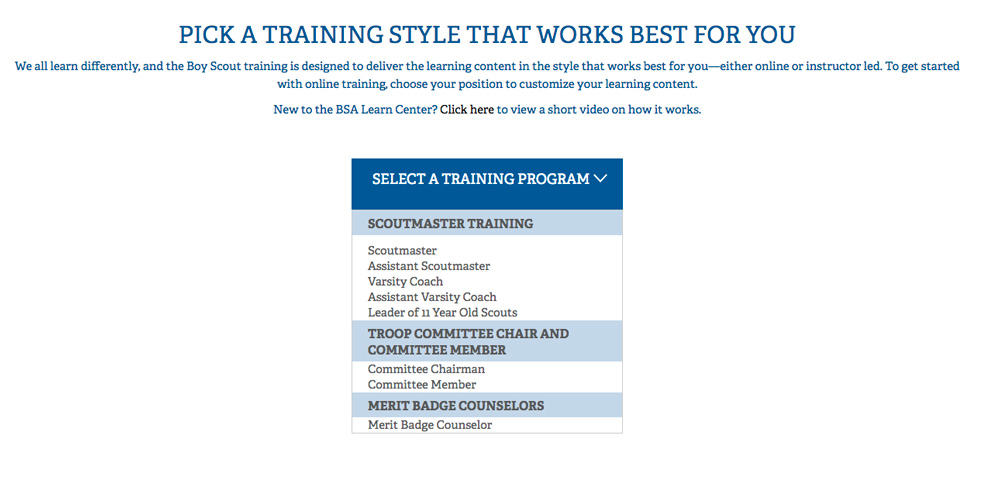 PICK A TRAINING STYLE THAT WORKS BEST FOR YOU

We all learn differently, and the Boy Scout training is designed to deliver the learning content in the style that works best for you—either online or instructor led. To get started with online training, choose your position to customize your learning content.

New to the BSA Learn Center? Click here to view a short video on how it works.

SELECT A TRAINING PROGRAM

SCOUTMASTER TRAINING

Scoutmaster
Assistant Scoutmaster
Varsity Coach
Assistant Varsity Coach
Leader of 11 Year Old Scouts

TROOP COMMITTEE CHAIR AND COMMITTEE MEMBER

Committee Chairman
Committee Member

MERIT BADGE COUNSELORS

Merit Badge Counselor